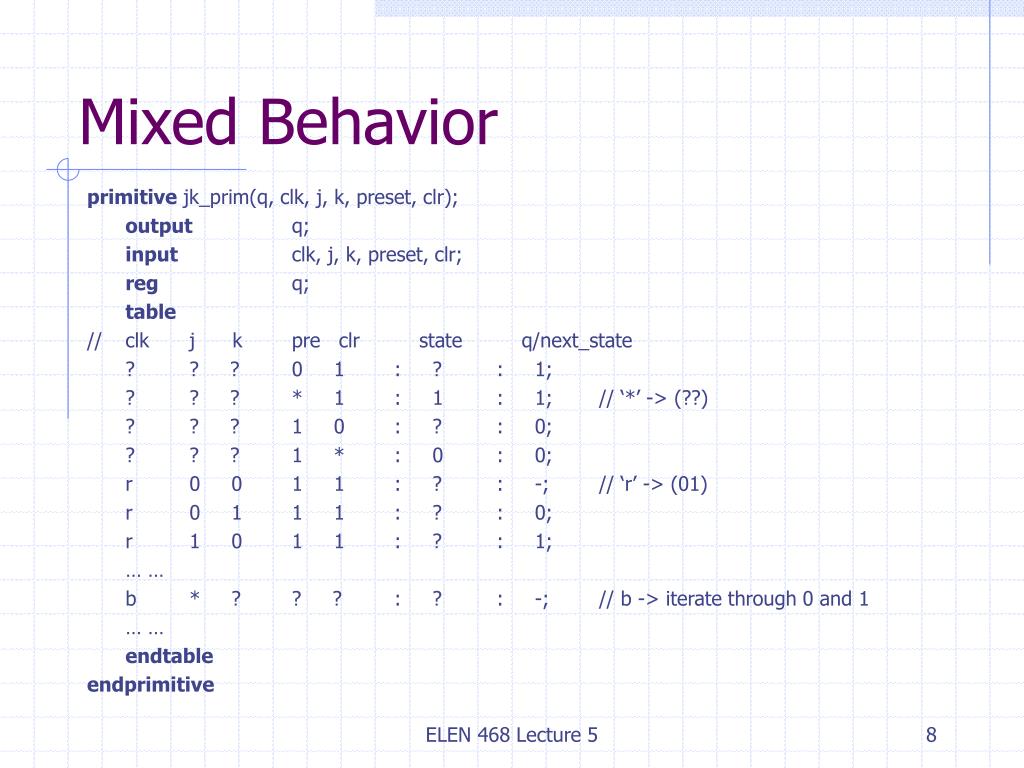 Mixed Behavior

primitive jk_prim(q, clk, j, k, preset, clr);
output q;
input clk, j, k, preset, clr;
reg q;
table
// clk j k pre clr state q/next_state
? ? ? 0 1 : ? : 1;
? ? ? * 1 : 1 : 1; // ‘*’ -> (??)
? ? ? 1 0 : ? : 0;
? ? ? 1 * : 0 : 0;
r 0 0 1 1 : ? : -; // ‘r’ -> (01)
r 0 1 1 1 : ? : 0;
r 1 0 1 1 : ? : 1;
… …
b * ? ? ? : ? : -; // b -> iterate through 0 and 1
… …
endtable
endprimitive

ELEN 468 Lecture 5

8